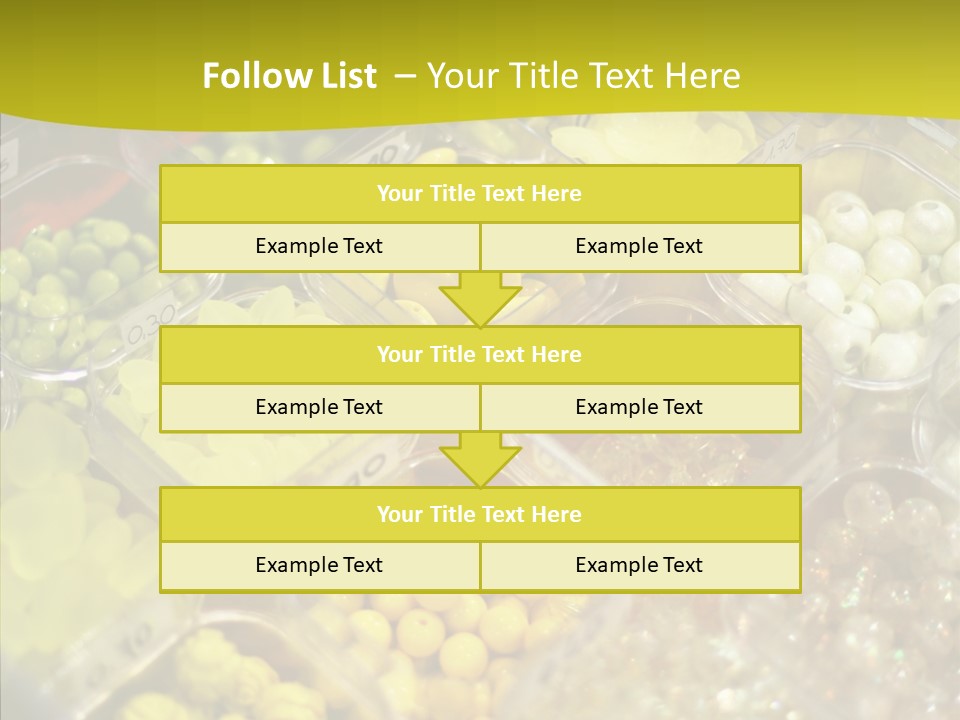 Follow List – Your Title Text Here

| Your Title Text Here | |
|---|---|
| Example Text | Example Text |

| Your Title Text Here | |
|---|---|
| Example Text | Example Text |

| Your Title Text Here | |
|---|---|
| Example Text | Example Text |